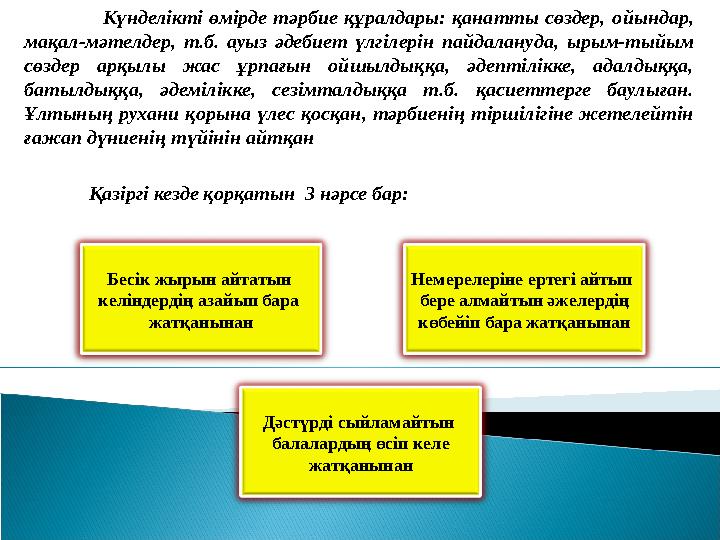 Күнделікті өмірде тәрбие құралдары: қанатты сөздер, ойындар, мақал-мәтелдер, т.б. ауыз әдебиет үлгілерін пайдалануда, ырым-тыйым сөздер арқылы жас ұрпағын ойшылдыққа, әдептілікке, адалдыққа, батылдыққа, әдемілікке, сезімталдыққа т.б. қасиеттерге баулыған. Ұлтының рухани қорына үлес қосқан, тәрбиенің тіршілігіне жетелейтін ғажап дүниенің түйінін айтқан

Қазіргі кезде қорқатын 3 нәрсе бар:

Бесік жырын айтатын келіндердің азайып бара жатқанынан

Немерелеріне ертегі айтып бере алмайтын әжелердің көбейіп бара жатқанынан

Дәстүрді сыйламайтын балалардың өсіп келе жатқанынан